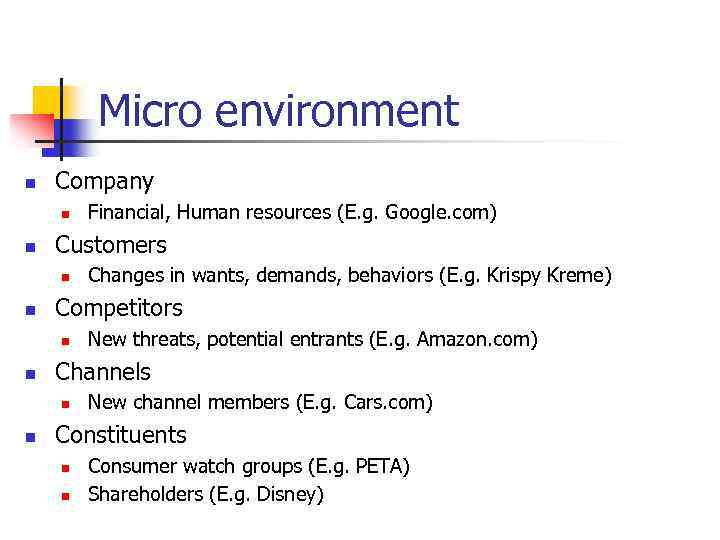 Micro environment

- Company
  - Financial, Human resources (E.g. Google.com)
- Customers
  - Changes in wants, demands, behaviors (E.g. Krispy Kreme)
- Competitors
  - New threats, potential entrants (E.g. Amazon.com)
- Channels
  - New channel members (E.g. Cars.com)
- Constituents
  - Consumer watch groups (E.g. PETA)
  - Shareholders (E.g. Disney)